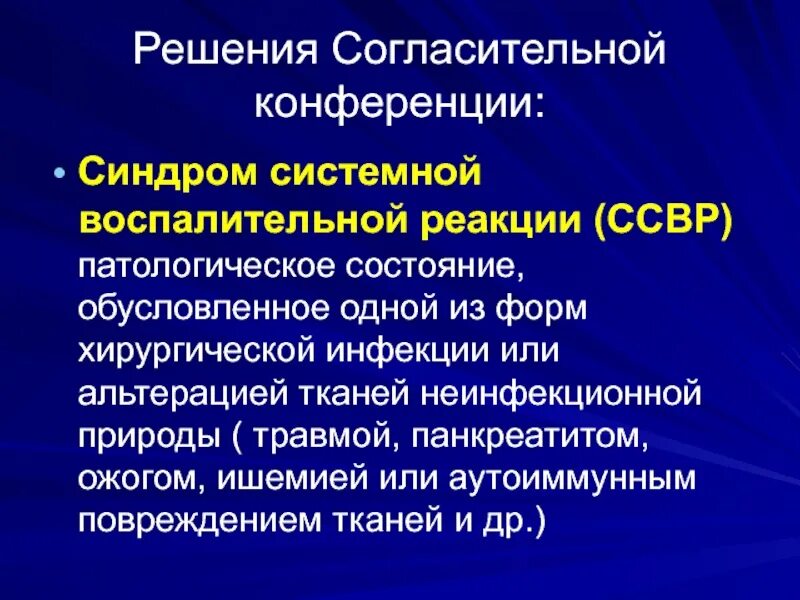 Решения Согласительной конференции:

• Синдром системной воспалительной реакции (ССВР) патологическое состояние, обусловленное одной из форм хирургической инфекции или альтерацией тканей неинфекционной природы ( травмой, панкреатитом, ожогом, ишемией или аутоиммунным повреждением тканей и др.)